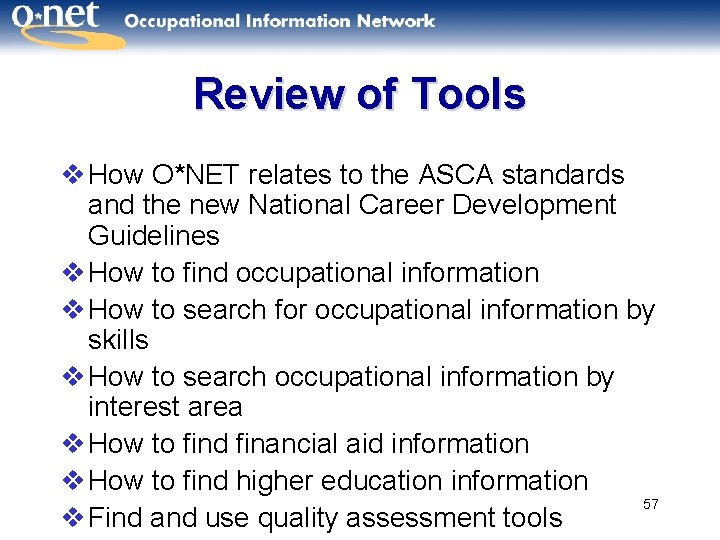 O*net Occupational Information Network

Review of Tools

❖ How O*NET relates to the ASCA standards and the new National Career Development Guidelines
❖ How to find occupational information
❖ How to search for occupational information by skills
❖ How to search occupational information by interest area
❖ How to find financial aid information
❖ How to find higher education information
❖ Find and use quality assessment tools

57